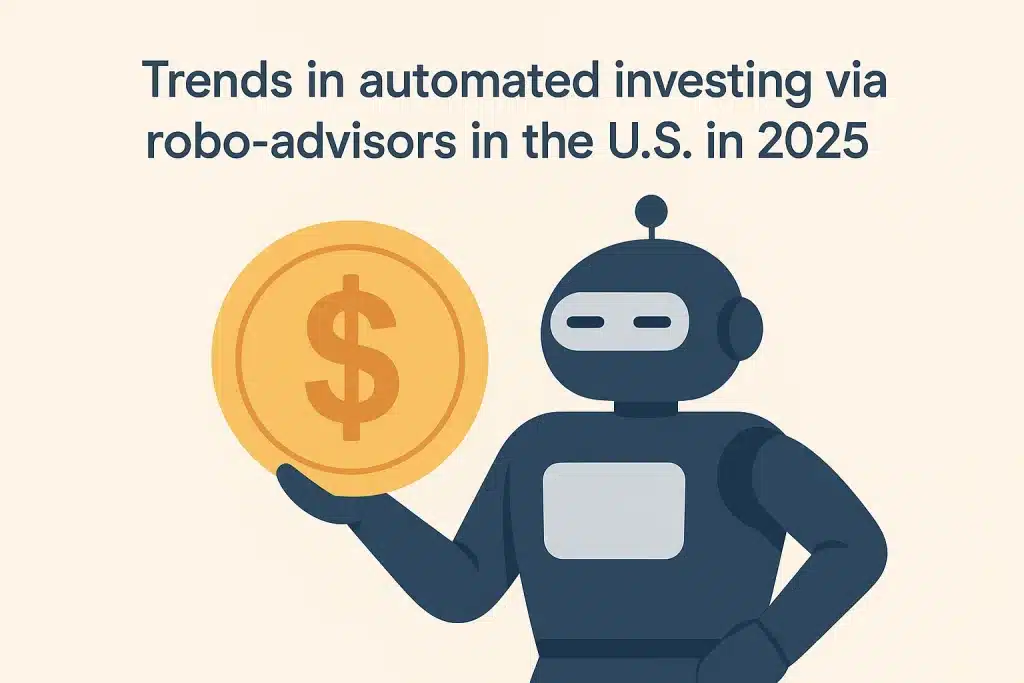 Trends in automated investing via robo-advisors in the U.S. in 2025

$